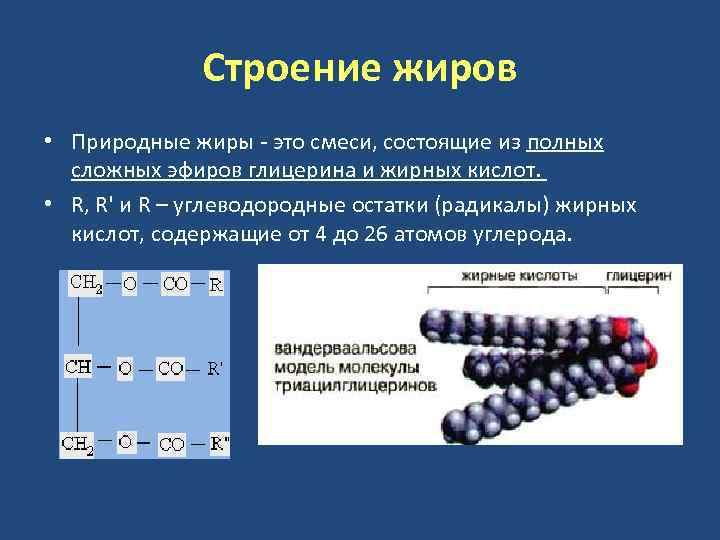 Строение жиров

• Природные жиры - это смеси, состоящие из полных сложных эфиров глицерина и жирных кислот.

• R, R' и R – углеводородные остатки (радикалы) жирных кислот, содержащие от 4 до 26 атомов углерода.

$CH_2 - O - CO - R$

$CH - O - CO - R'$

$CH_2 - O - CO - R''$

жирные кислоты

глицерин

вандерваальсова модель молекулы триацилглицеринов